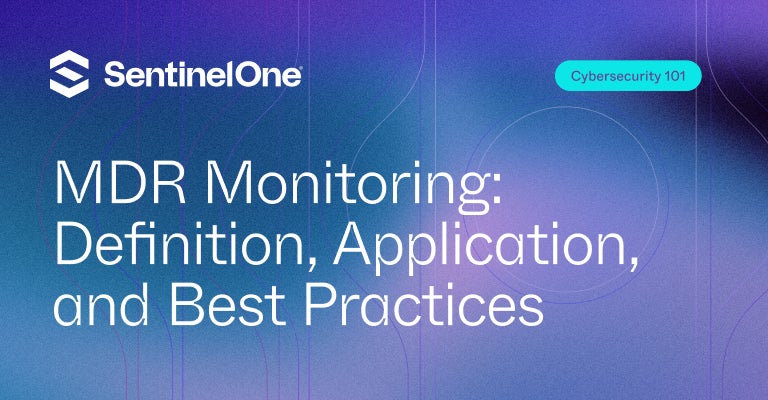 SentinelOne

Cybersecurity 101

MDR Monitoring: Definition, Application, and Best Practices